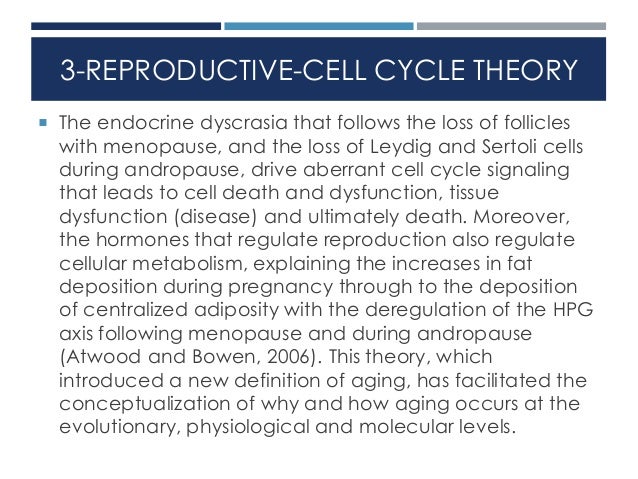 3-REPRODUCTIVE-CELL CYCLE THEORY

The endocrine dyscrasia that follows the loss of follicles with menopause, and the loss of Leydig and Sertoli cells during andropause, drive aberrant cell cycle signaling that leads to cell death and dysfunction, tissue dysfunction (disease) and ultimately death. Moreover, the hormones that regulate reproduction also regulate cellular metabolism, explaining the increases in fat deposition during pregnancy through to the deposition of centralized adiposity with the deregulation of the HPG axis following menopause and during andropause (Atwood and Bowen, 2006). This theory, which introduced a new definition of aging, has facilitated the conceptualization of why and how aging occurs at the evolutionary, physiological and molecular levels.